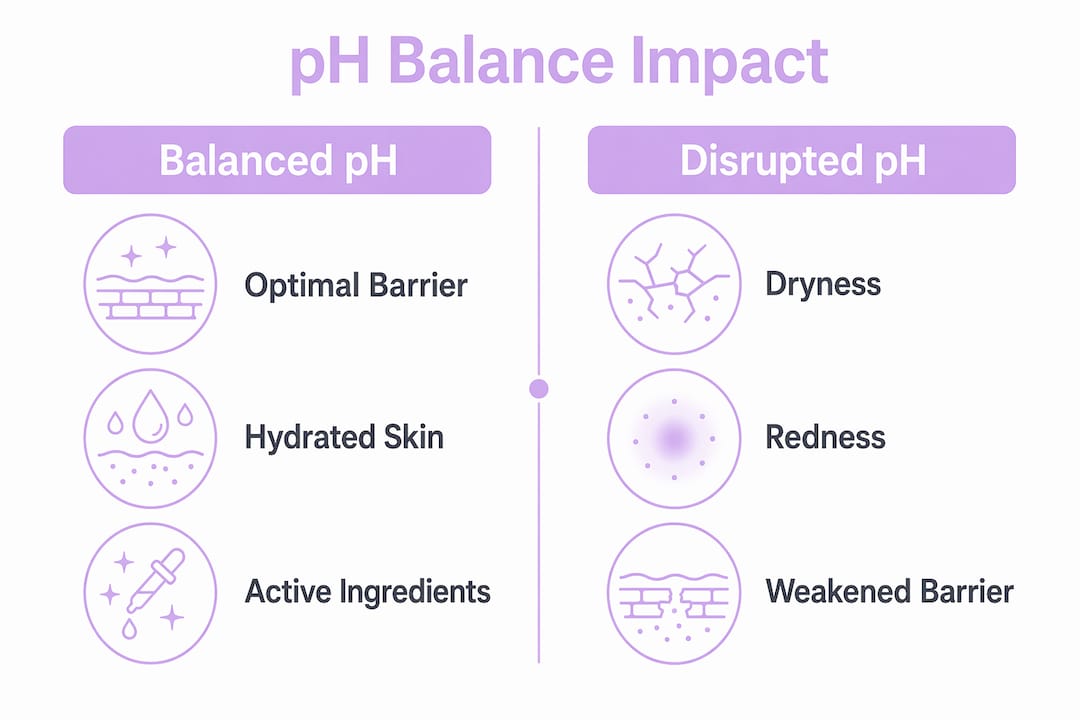 pH Balance Impact

Balanced pH

Optimal Barrier

Hydrated Skin

Active Ingredients

Disrupted pH

Dryness

Redness

Weakened Barrier